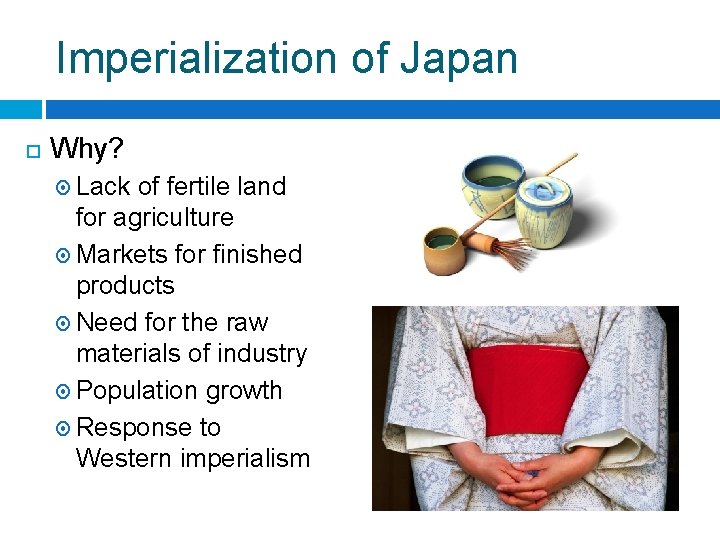 Imperialization of Japan

Why?

Lack of fertile land for agriculture

Markets for finished products

Need for the raw materials of industry

Population growth

Response to Western imperialism